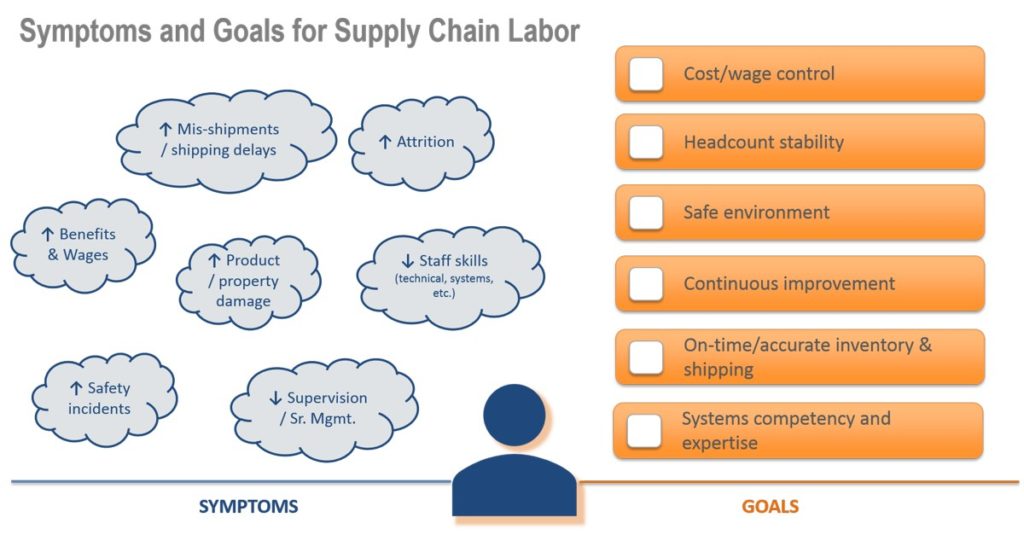 Symptoms and Goals for Supply Chain Labor

↑ Mis-shipments / shipping delays

↑ Attrition

↑ Benefits & Wages

↑ Product / property damage

↓ Staff skills (technical, systems, etc.)

↑ Safety incidents

↓ Supervision / Sr. Mgmt.

Cost/wage control

Headcount stability

Safe environment

Continuous improvement

On-time/accurate inventory & shipping

Systems competency and expertise

SYMPTOMS

GOALS